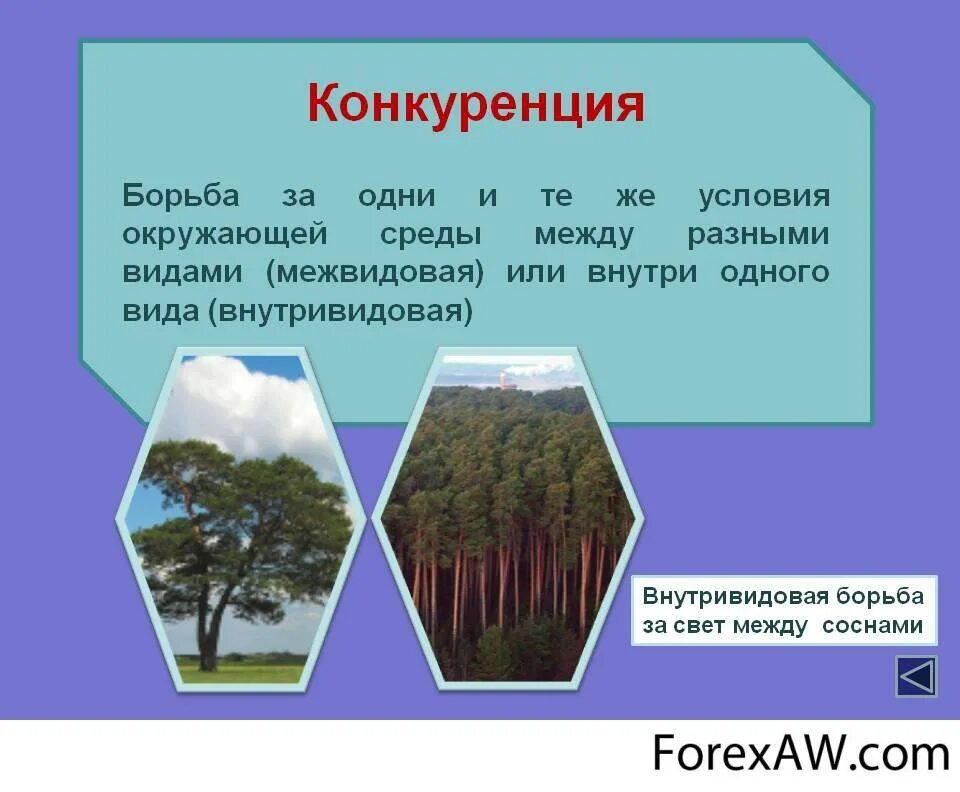 Конкуренция

Борьба за одни и те же условия окружающей среды между разными видами (межвидовая) или внутри одного вида (внутривидовая)

Внутривидовая борьба за свет между соснами

ForexAW.com